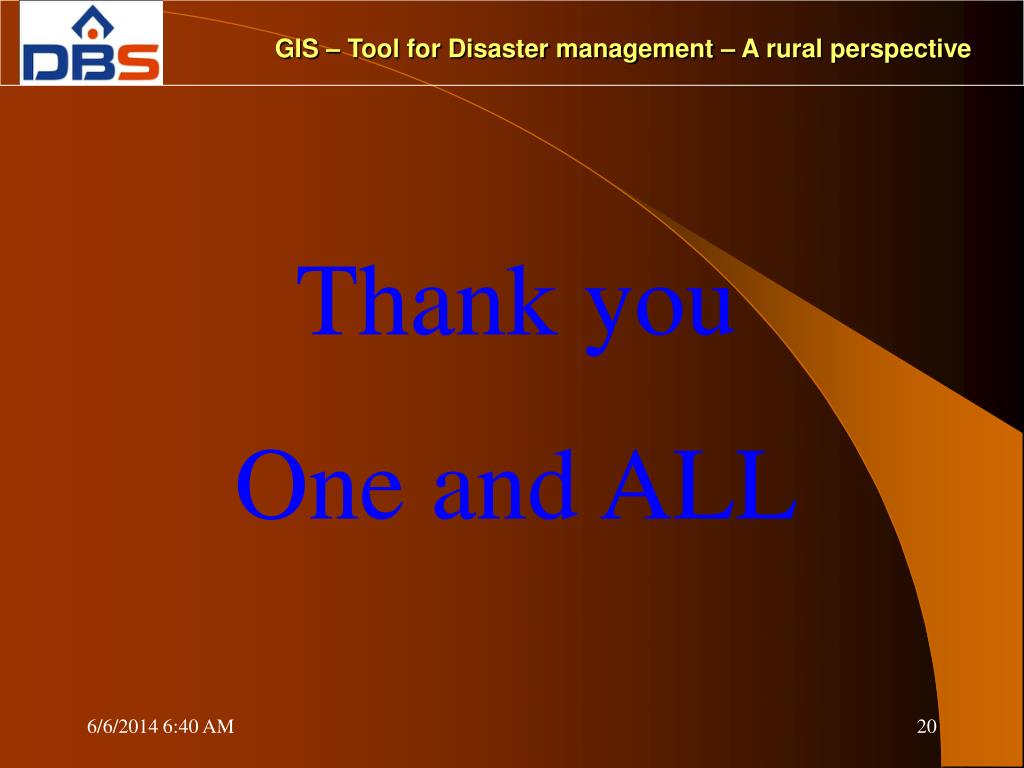 DBS

GIS – Tool for Disaster management – A rural perspective

Thank you

One and ALL

6/6/2014 6:40 AM

20